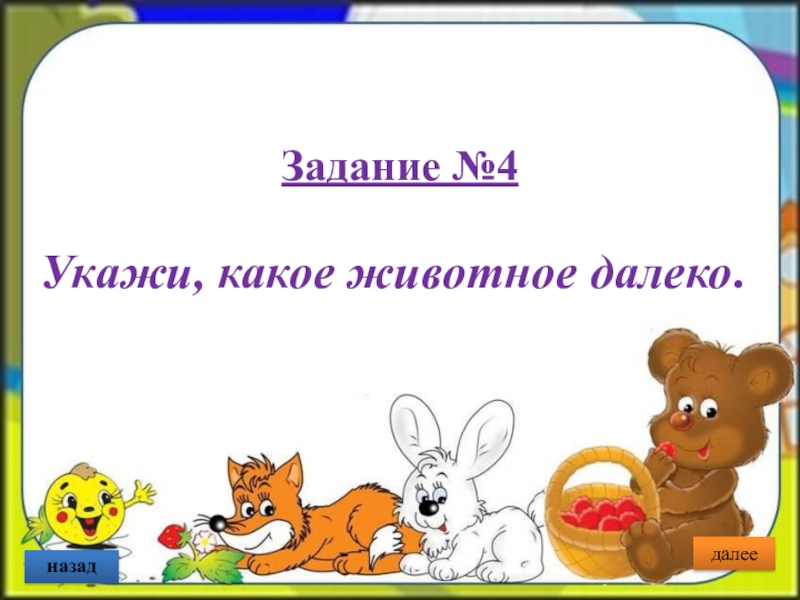 Задание №4

Укажи, какое животное далеко.

назад

далее